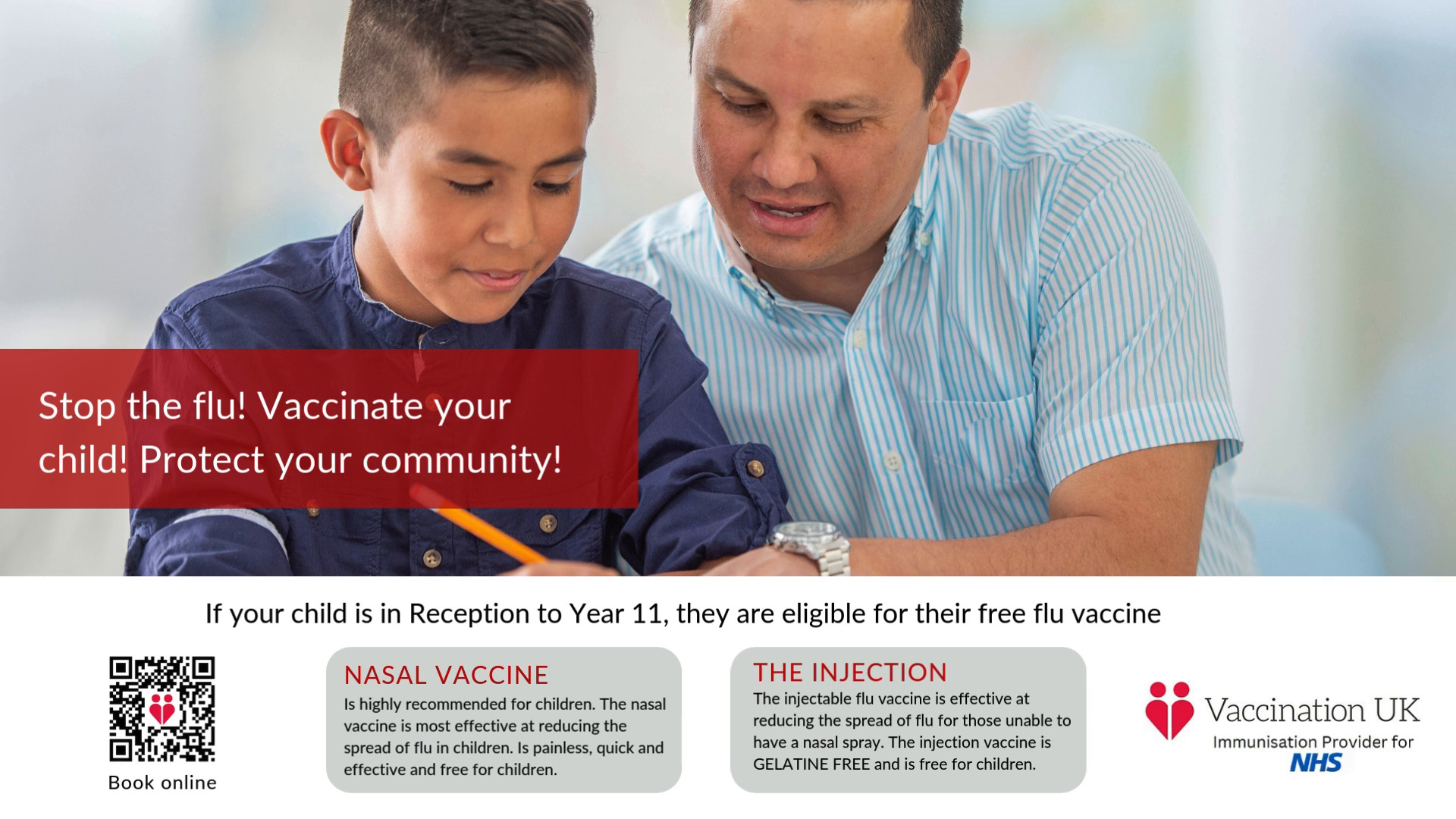 Stop the flu! Vaccinate your child! Protect your community!

If your child is in Reception to Year 11, they are eligible for their free flu vaccine

Book online

NASAL VACCINE
Is highly recommended for children. The nasal vaccine is most effective at reducing the spread of flu in children. Is painless, quick and effective and free for children.

THE INJECTION
The injectable flu vaccine is effective at reducing the spread of flu for those unable to have a nasal spray. The injection vaccine is GELATINE FREE and is free for children.

Vaccination UK
Immunisation Provider for
NHS